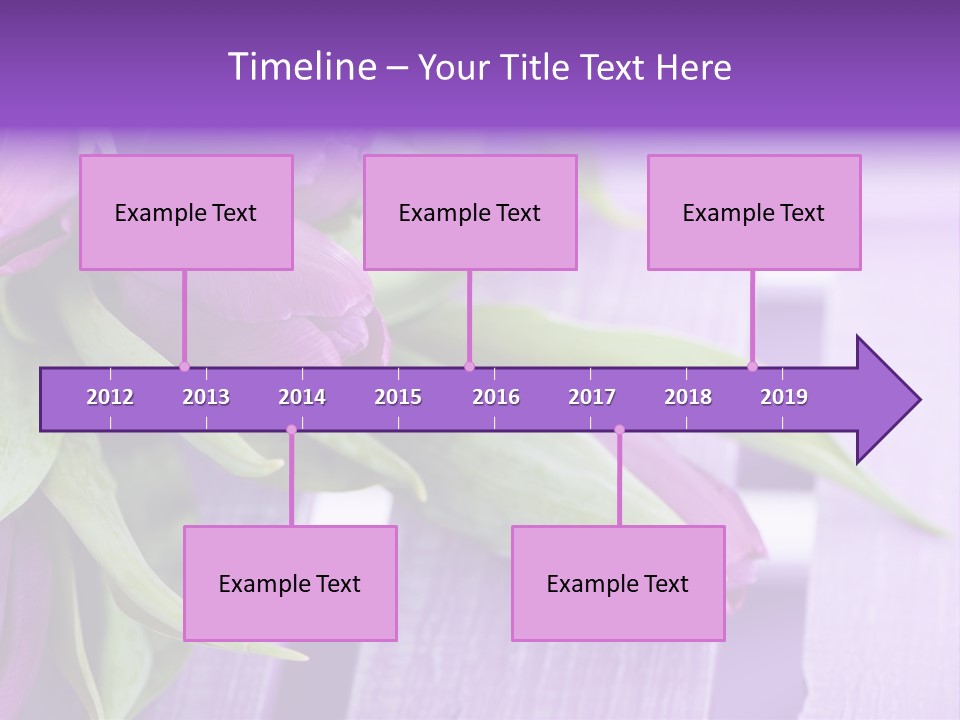 Timeline – Your Title Text Here

Example Text

Example Text

Example Text

2012 2013 2014 2015 2016 2017 2018 2019

Example Text

Example Text